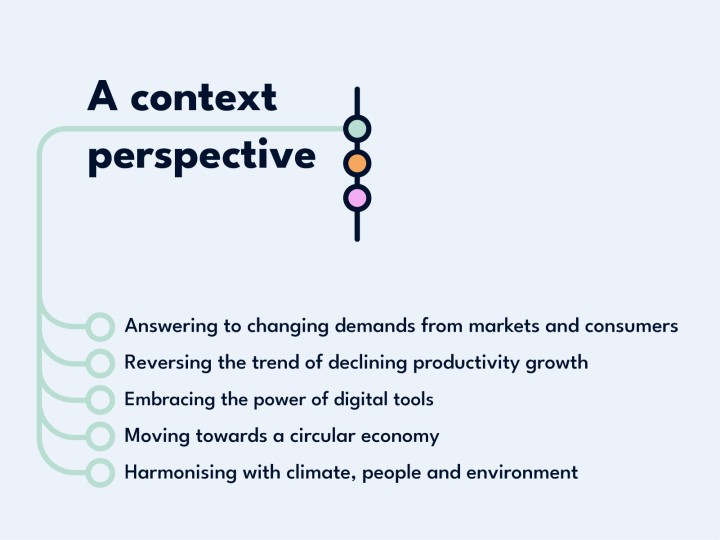 A context perspective

Answering to changing demands from markets and consumers

Reversing the trend of declining productivity growth

Embracing the power of digital tools

Moving towards a circular economy

Harmonising with climate, people and environment